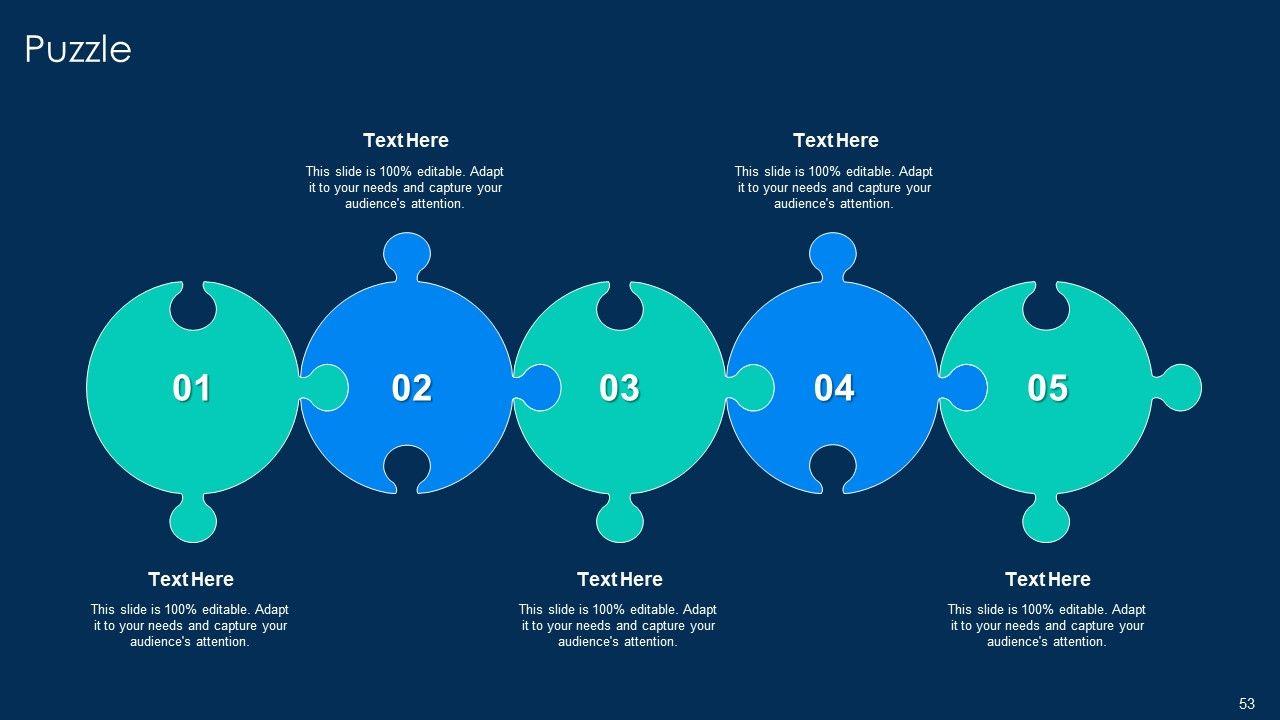 Puzzle

Text Here

This slide is 100% editable. Adapt it to your needs and capture your audience's attention.

Text Here

This slide is 100% editable. Adapt it to your needs and capture your audience's attention.

01

02

03

04

05

Text Here

This slide is 100% editable. Adapt it to your needs and capture your audience's attention.

Text Here

This slide is 100% editable. Adapt it to your needs and capture your audience's attention.

Text Here

This slide is 100% editable. Adapt it to your needs and capture your audience's attention.

53